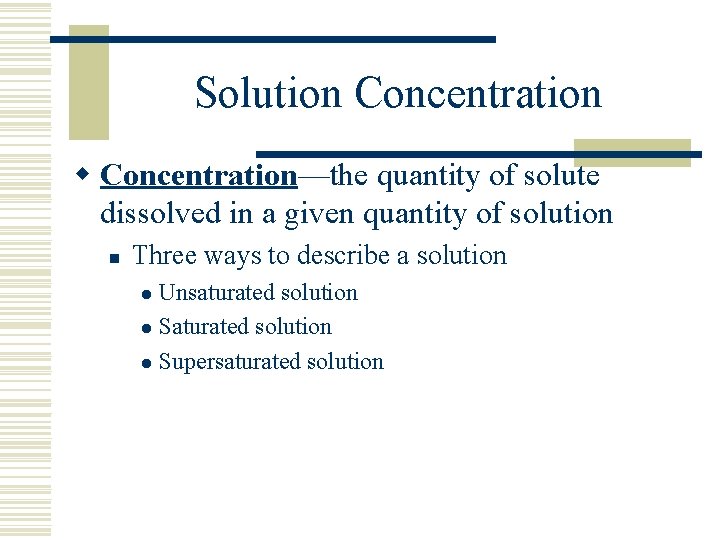 Solution Concentration

Concentration—the quantity of solute dissolved in a given quantity of solution

Three ways to describe a solution

Unsaturated solution

Saturated solution

Supersaturated solution